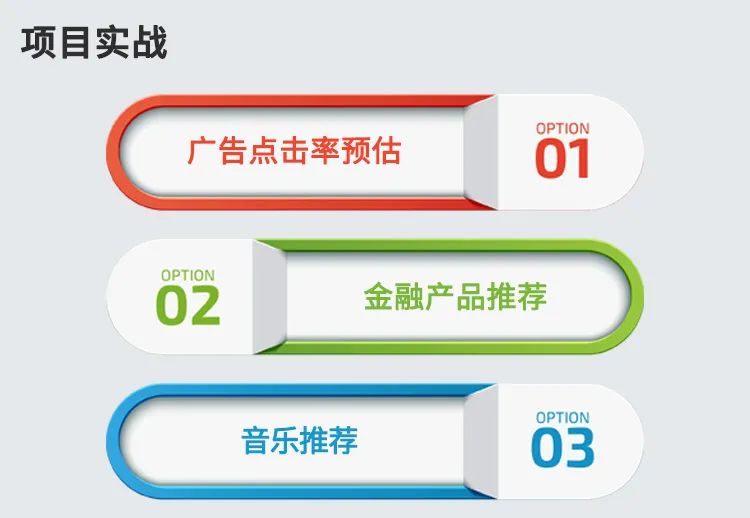 项目实战

广告点击率预估

OPTION
01

OPTION
02

金融产品推荐

音乐推荐

OPTION
03